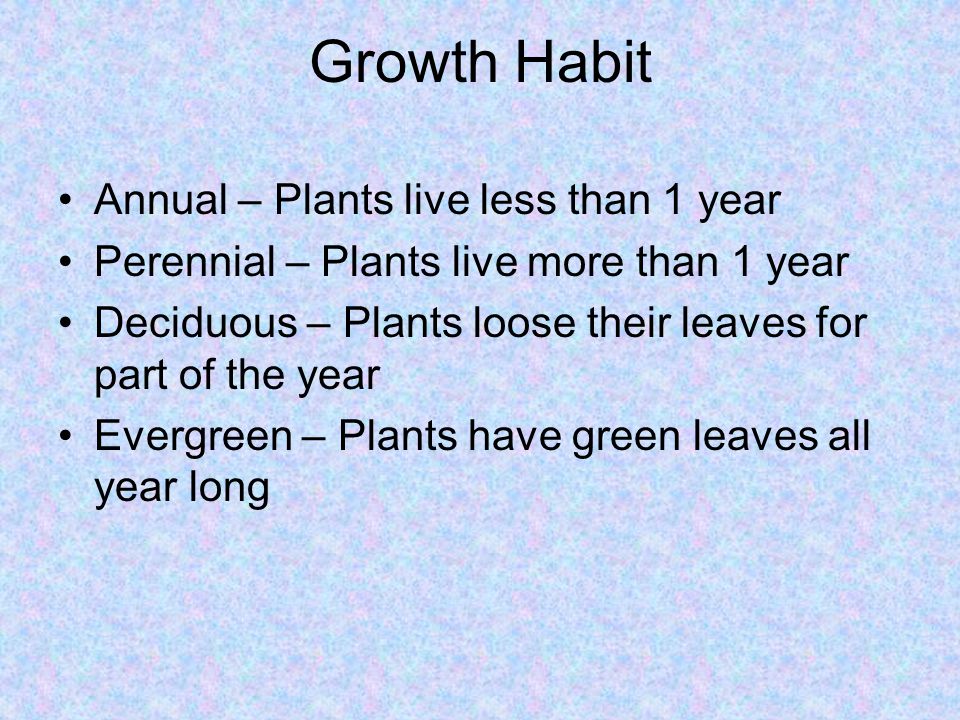 Growth Habit

• Annual – Plants live less than 1 year
• Perennial – Plants live more than 1 year
• Deciduous – Plants loose their leaves for part of the year
• Evergreen – Plants have green leaves all year long